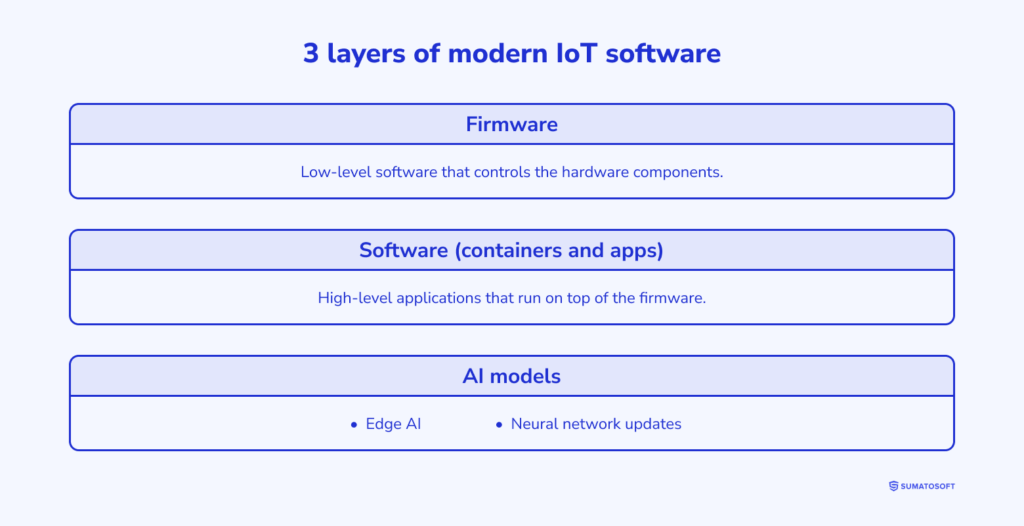 3 layers of modern IoT software

Firmware

Low-level software that controls the hardware components.

Software (containers and apps)

High-level applications that run on top of the firmware.

AI models

• Edge AI • Neural network updates

SUMATOSOFT